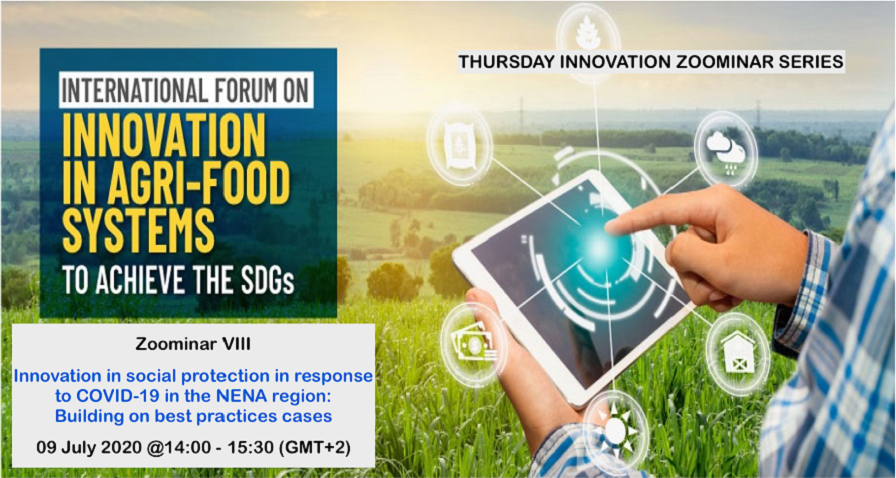 INTERNATIONAL FORUM ON
INNOVATION IN AGRI-FOOD SYSTEMS
TO ACHIEVE THE SDGs

THURSDAY INNOVATION ZOOMINAR SERIES

Zoominar VIII

Innovation in social protection in response to COVID-19 in the NENA region: Building on best practices cases

09 July 2020 @14:00 - 15:30 (GMT+2)